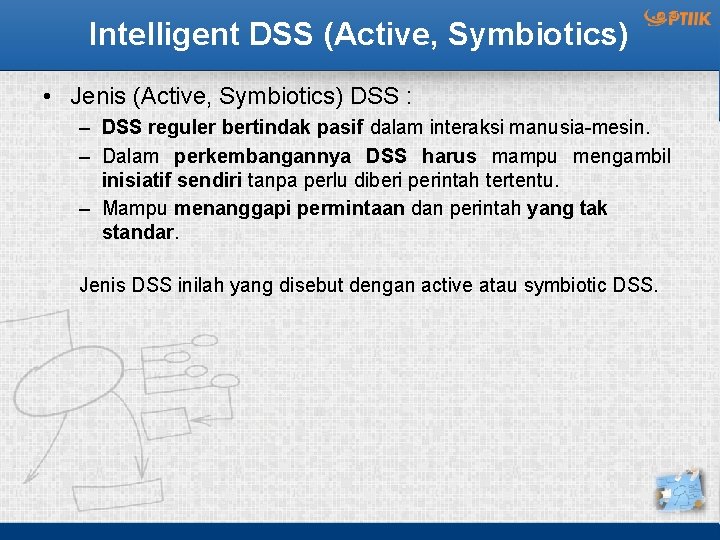 Intelligent DSS (Active, Symbiotics)

PTIIK

• Jenis (Active, Symbiotics) DSS :
– DSS reguler bertindak pasif dalam interaksi manusia-mesin.
– Dalam perkembangannya DSS harus mampu mengambil inisiatif sendiri tanpa perlu diberi perintah tertentu.
– Mampu menanggapi permintaan dan perintah yang tak standar.

Jenis DSS inilah yang disebut dengan active atau symbiotic DSS.